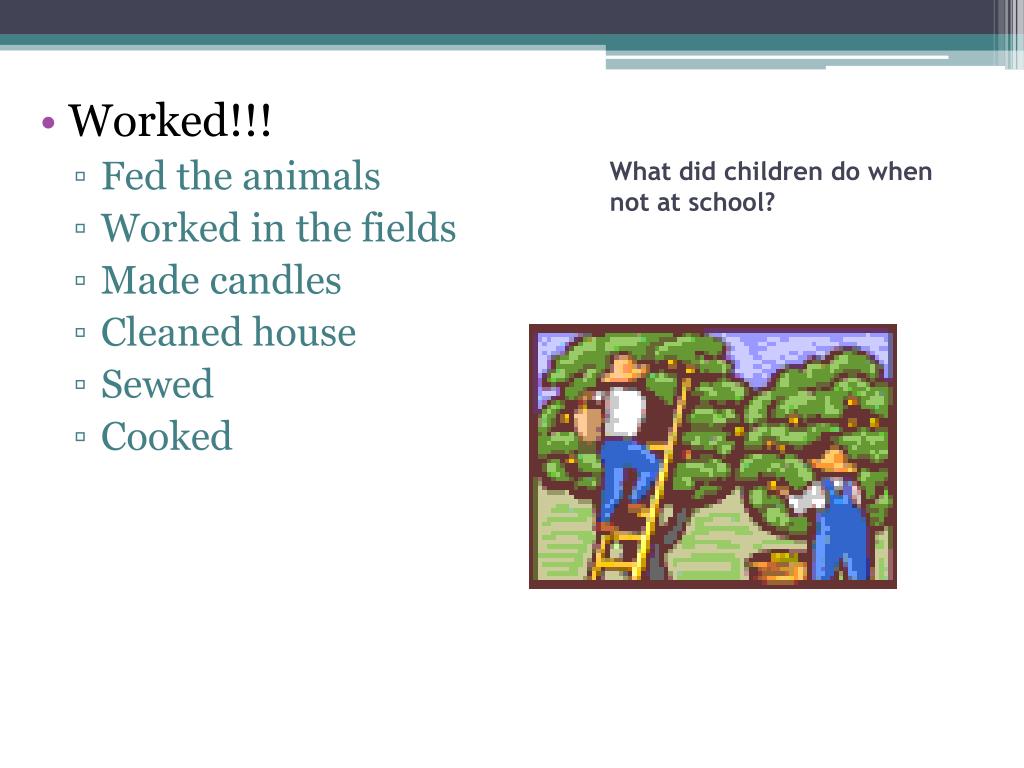 • Worked!!!
▫ Fed the animals
▫ Worked in the fields
▫ Made candles
▫ Cleaned house
▫ Sewed
▫ Cooked

What did children do when not at school?